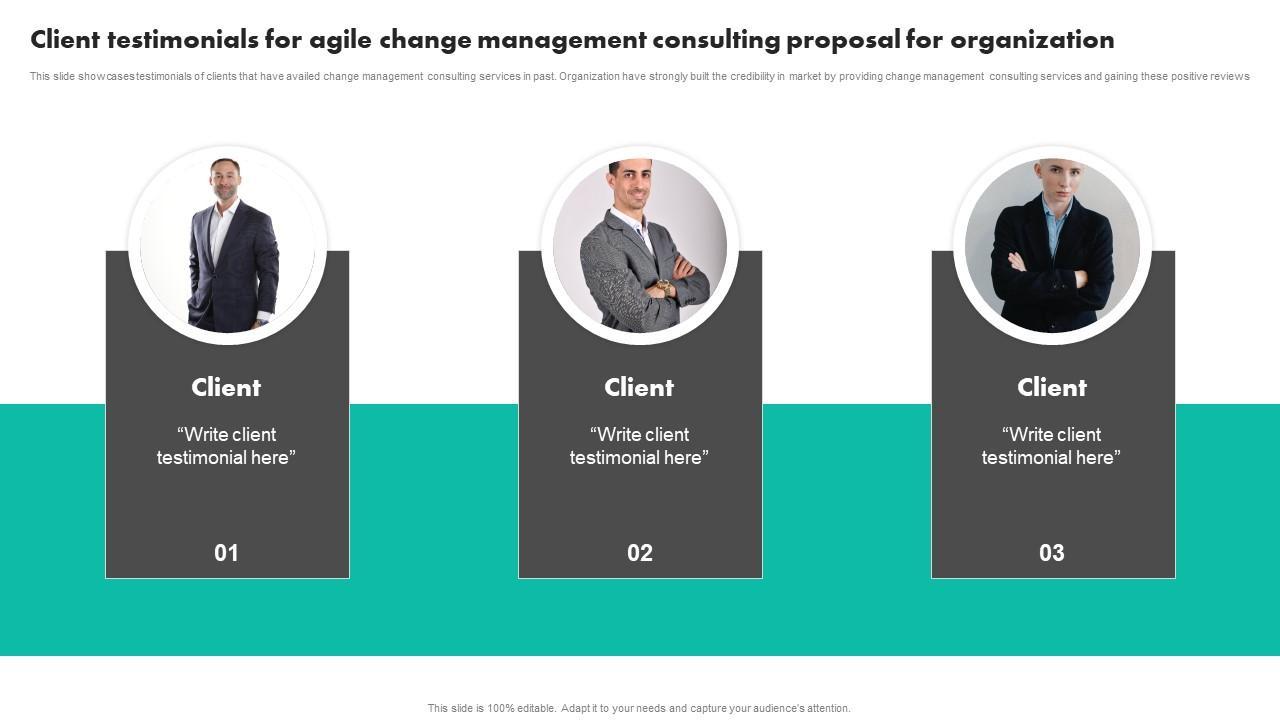 Client testimonials for agile change management consulting proposal for organization

This slide showcases testimonials of clients that have availed change management consulting services in past. Organization have strongly built the credibility in market by providing change management consulting services and gaining these positive reviews

Client

“Write client testimonial here”

01

Client

“Write client testimonial here”

02

Client

“Write client testimonial here”

03

This slide is 100% editable. Adapt it to your needs and capture your audience's attention.